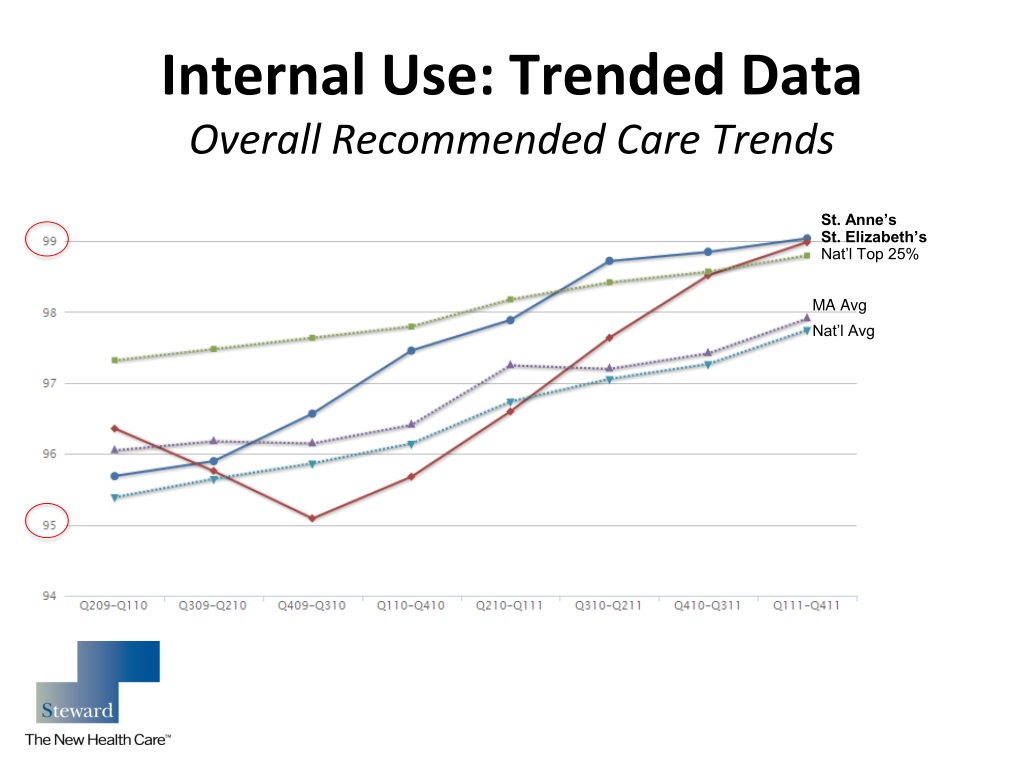 Internal Use: Trended Data
Overall Recommended Care Trends

St. Anne's
St. Elizabeth's
Nat'l Top 25%
MA Avg
Nat'l Avg

99
98
97
96
95
94

Q209-Q110
Q309-Q210
Q409-Q310
Q110-Q410
Q210-Q111
Q310-Q211
Q410-Q311
Q111-Q411

Steward
The New Health Care™